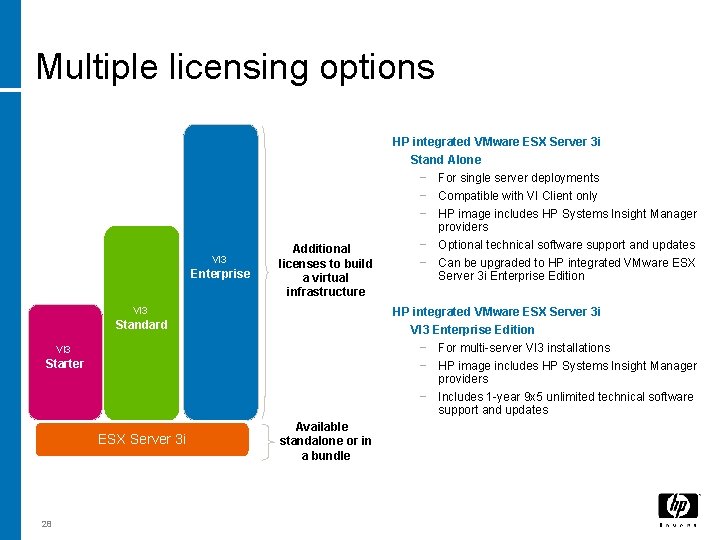 Multiple licensing options

VI3
Starter

VI3
Standard

VI3
Enterprise

ESX Server 3i

Additional licenses to build a virtual infrastructure

Available standalone or in a bundle

HP integrated VMware ESX Server 3i
Stand Alone
− For single server deployments
− Compatible with VI Client only
− HP image includes HP Systems Insight Manager providers
− Optional technical software support and updates
− Can be upgraded to HP integrated VMware ESX Server 3i Enterprise Edition

HP integrated VMware ESX Server 3i
VI3 Enterprise Edition
− For multi-server VI3 installations
− HP image includes HP Systems Insight Manager providers
− Includes 1-year 9x5 unlimited technical software support and updates

28

hp
invent